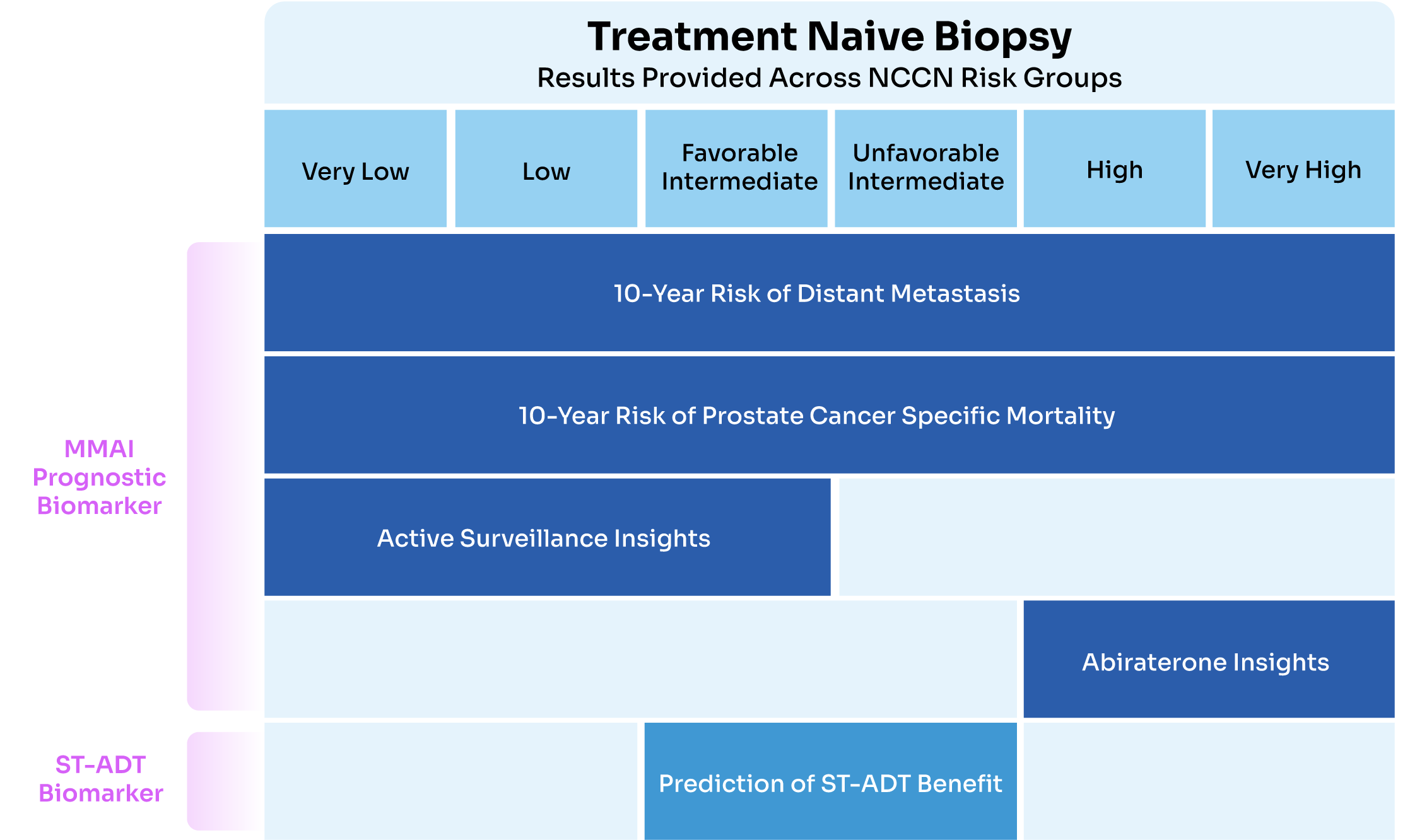 Treatment Naive Biopsy
Results Provided Across NCCN Risk Groups

Very Low
Low
Favorable Intermediate
Unfavorable Intermediate
High
Very High

MMAI Prognostic Biomarker

10-Year Risk of Distant Metastasis

10-Year Risk of Prostate Cancer Specific Mortality

Active Surveillance Insights

Abiraterone Insights

ST-ADT Biomarker

Prediction of ST-ADT Benefit